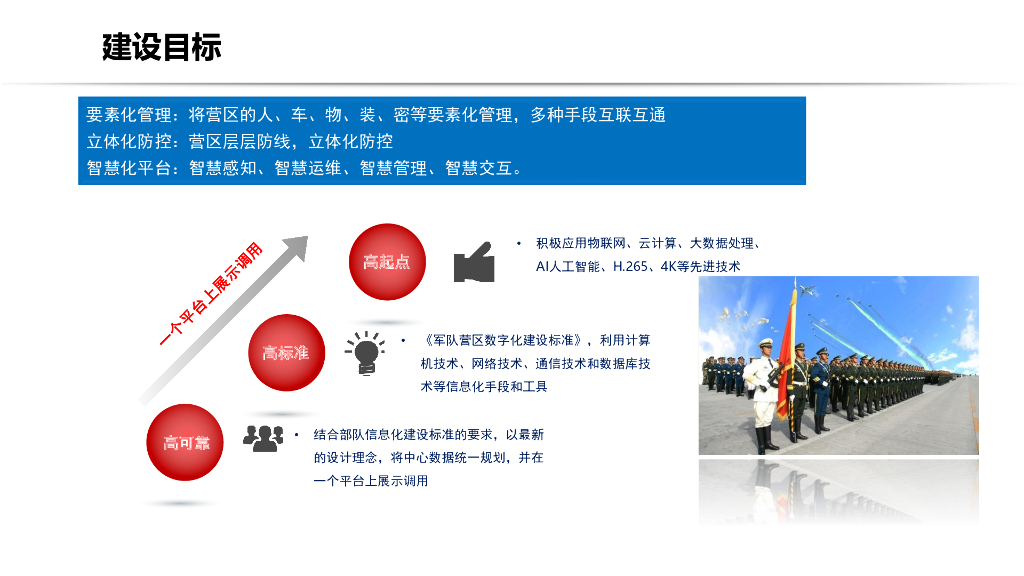 建设目标

要素化管理：将营区的人、车、物、装、密等要素化管理，多种手段互联互通
立体化防控：营区层层防线，立体化防控
智慧化平台：智慧感知、智慧运维、智慧管理、智慧交互。

一个平台上展示调用

高起点

• 积极应用物联网、云计算、大数据处理、AI人工智能、H.265、4K等先进技术

高标准

• 《军队营区数字化建设标准》，利用计算机技术、网络技术、通信技术和数据库技术等信息化手段和工具

高可靠

• 结合部队信息化建设标准的要求，以最新的设计理念，将中心数据统一规划，并在一个平台上展示调用